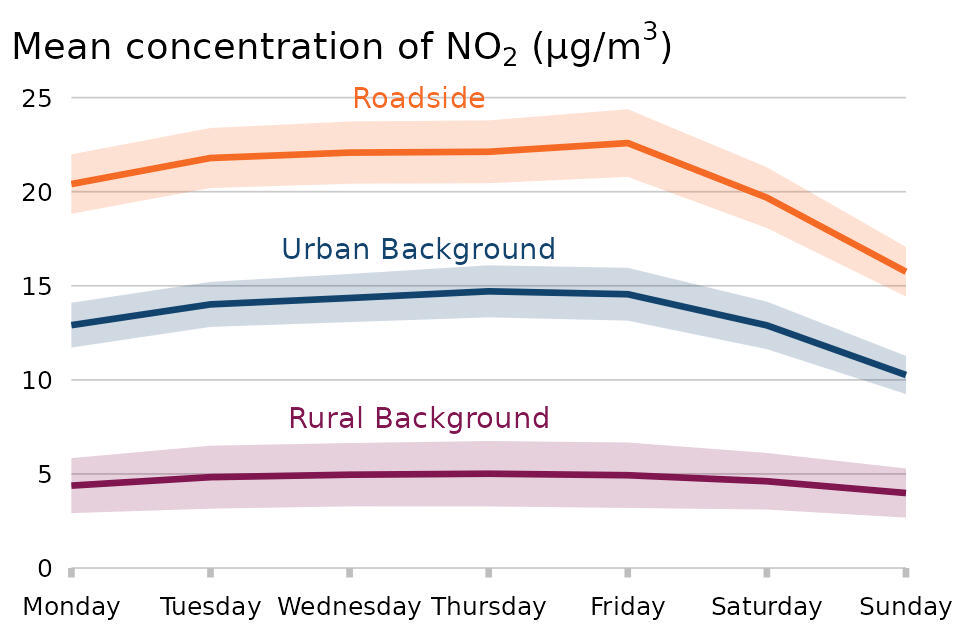 Mean concentration of $NO_2$ ($\mu g/m^3$)

25
20
15
10
5
0

Roadside

Urban Background

Rural Background

Monday
Tuesday
Wednesday
Thursday
Friday
Saturday
Sunday